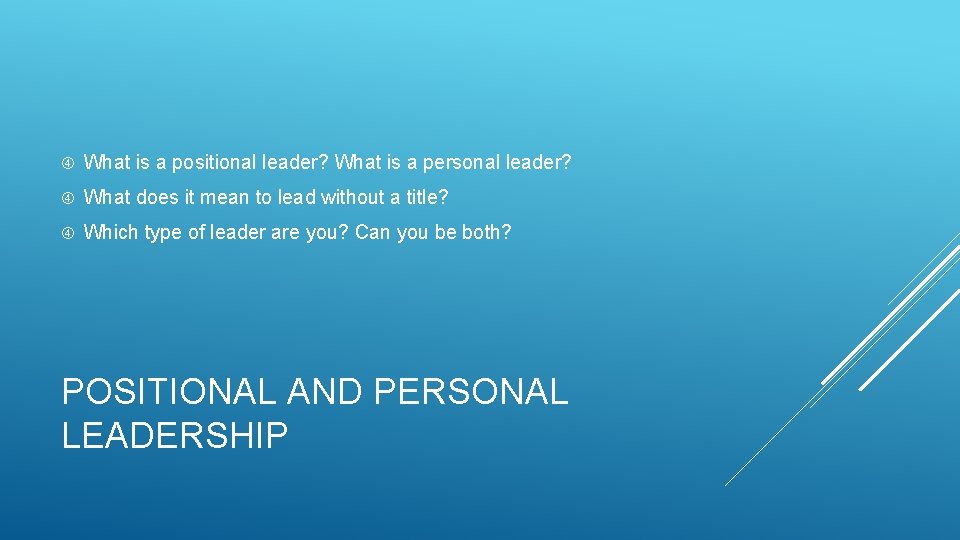 What is a positional leader? What is a personal leader?

What does it mean to lead without a title?

Which type of leader are you? Can you be both?

POSITIONAL AND PERSONAL LEADERSHIP